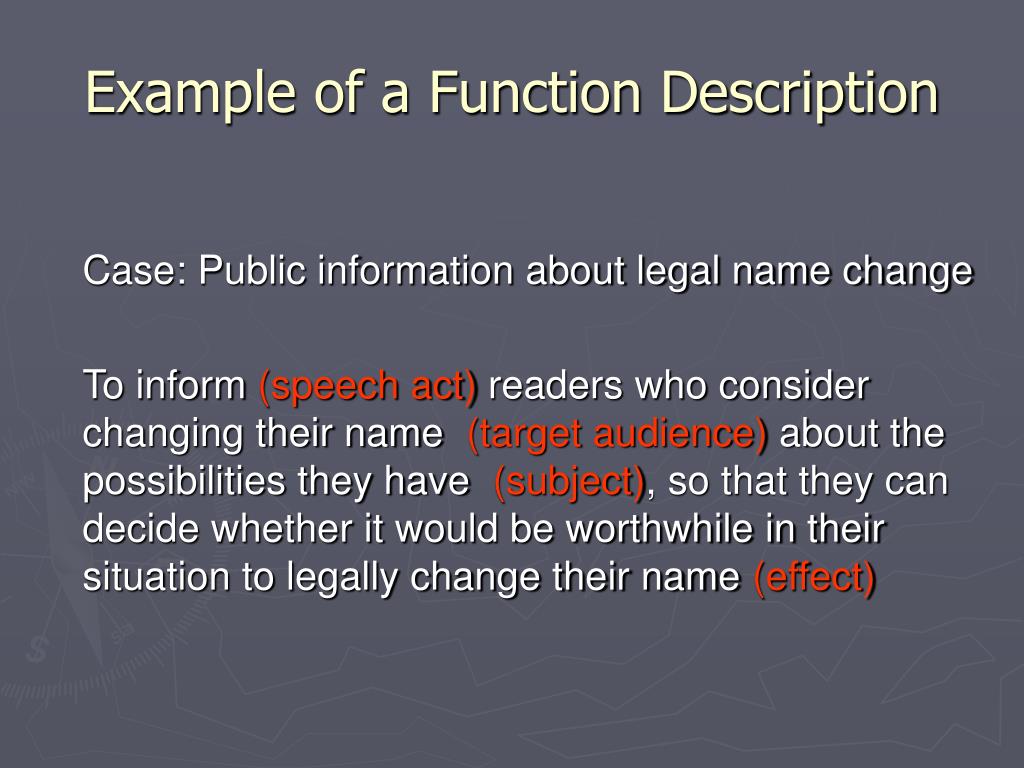 Example of a Function Description

Case: Public information about legal name change

To inform (speech act) readers who consider changing their name (target audience) about the possibilities they have (subject), so that they can decide whether it would be worthwhile in their situation to legally change their name (effect)